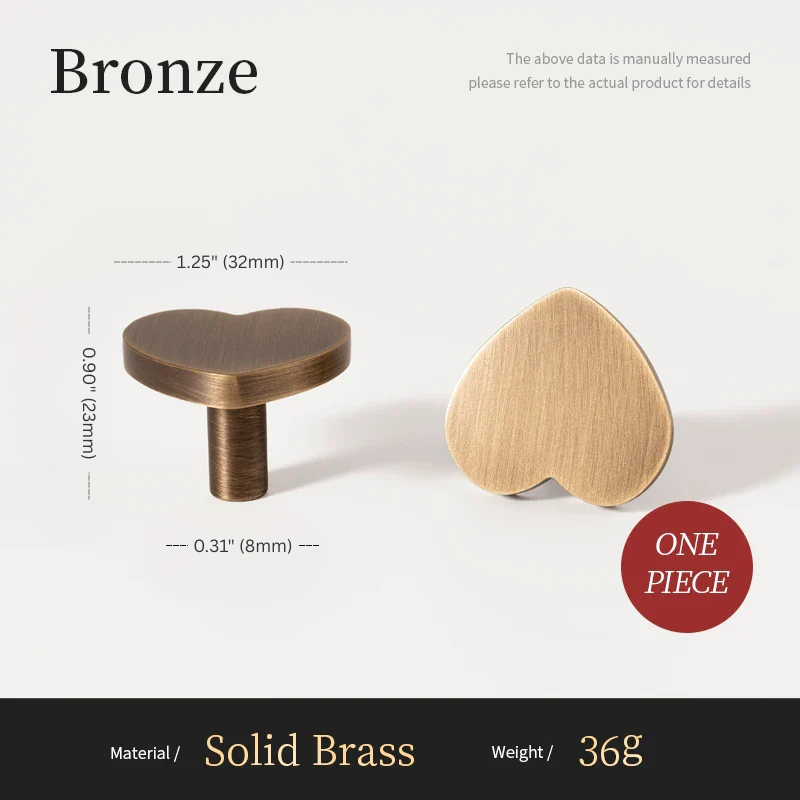 Bronze

The above data is manually measured
please refer to the actual product for details

1.25" (32mm)

0.90" (23mm)

0.31" (8mm)

ONE PIECE

Material / Solid Brass

Weight / 36g